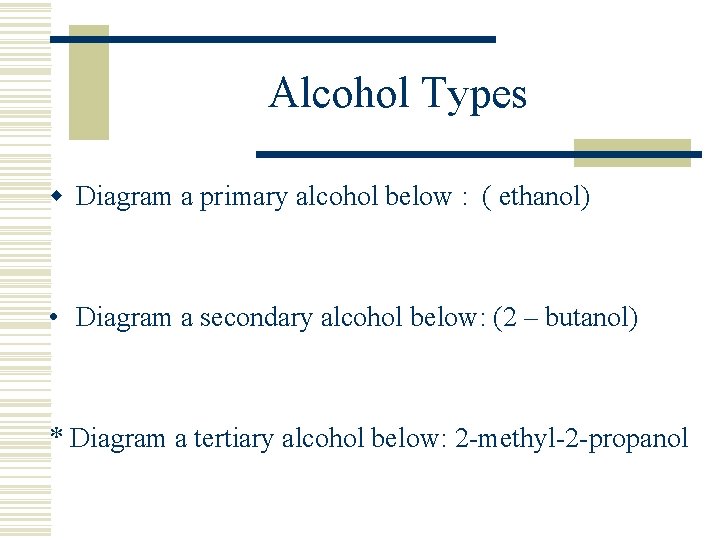 Alcohol Types

◆ Diagram a primary alcohol below : ( ethanol)

• Diagram a secondary alcohol below: (2 – butanol)

* Diagram a tertiary alcohol below: 2-methyl-2-propanol